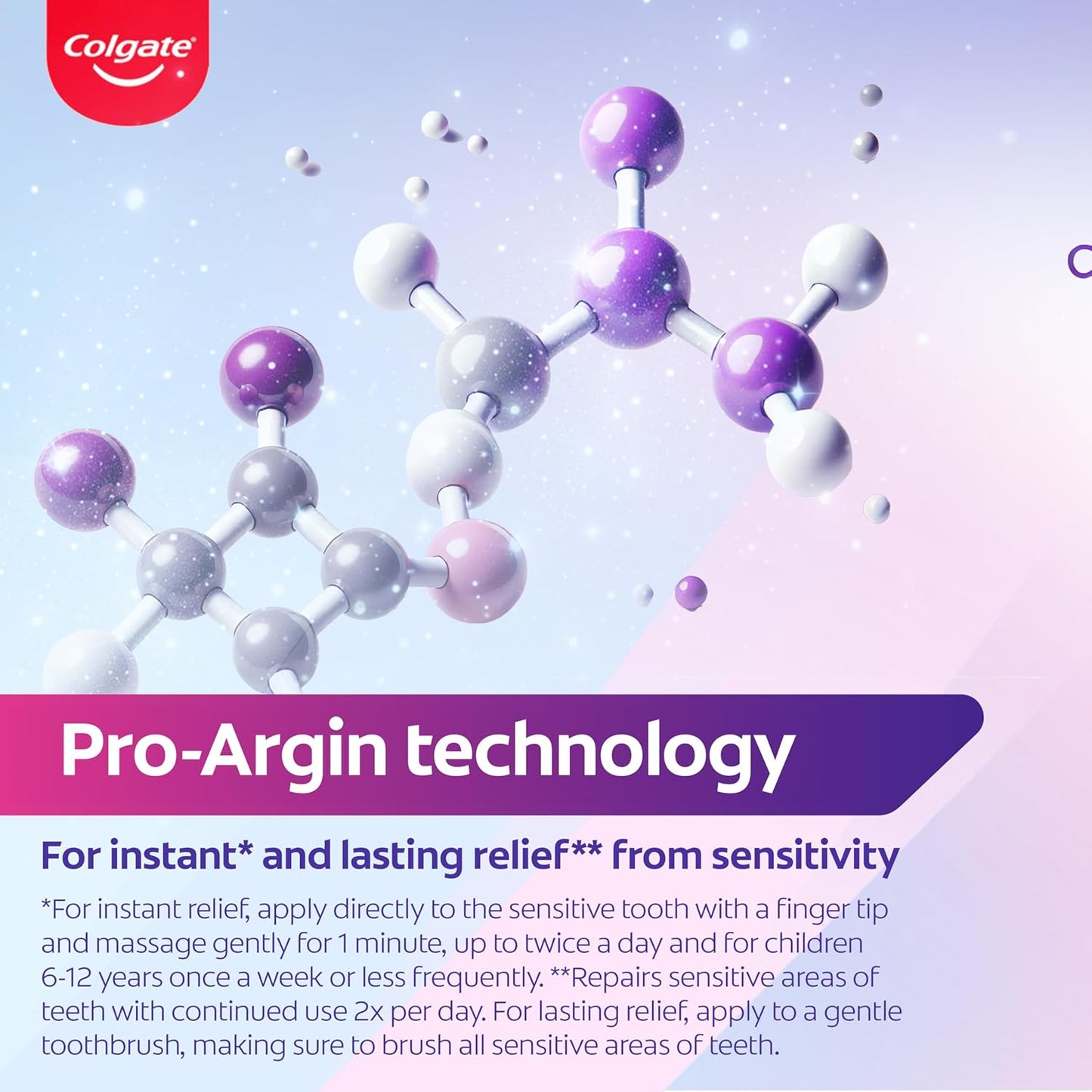 Colgate

Pro-Argin technology

For instant* and lasting relief** from sensitivity

*For instant relief, apply directly to the sensitive tooth with a finger tip and massage gently for 1 minute, up to twice a day and for children 6-12 years once a week or less frequently. **Repairs sensitive areas of teeth with continued use 2x per day. For lasting relief, apply to a gentle toothbrush, making sure to brush all sensitive areas of teeth.